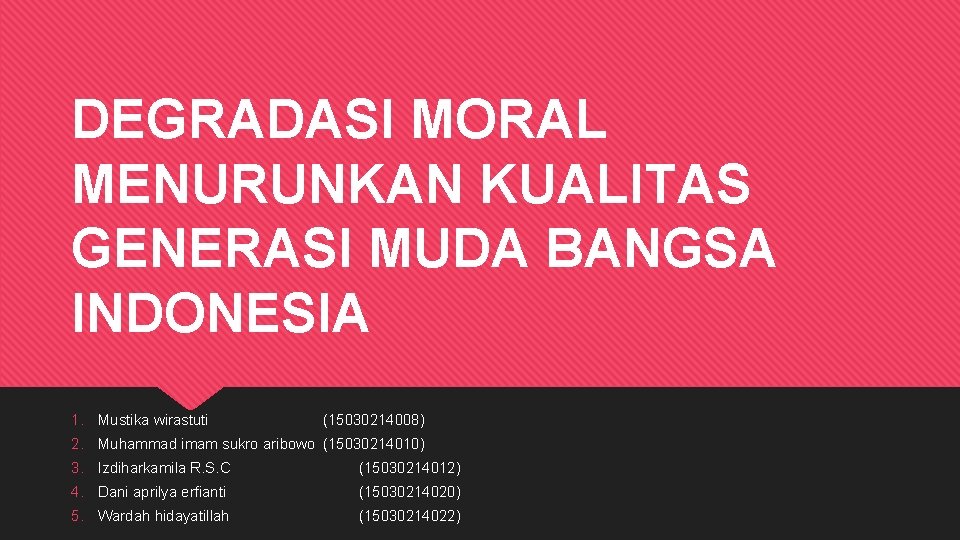 DEGRADASI MORAL MENURUNKAN KUALITAS GENERASI MUDA BANGSA INDONESIA

1. Mustika wirastuti (15030214008)
2. Muhammad imam sukro aribowo (15030214010)
3. Izdiharkamila R.S.C (15030214012)
4. Dani aprilya erfianti (15030214020)
5. Wardah hidayatillah (15030214022)